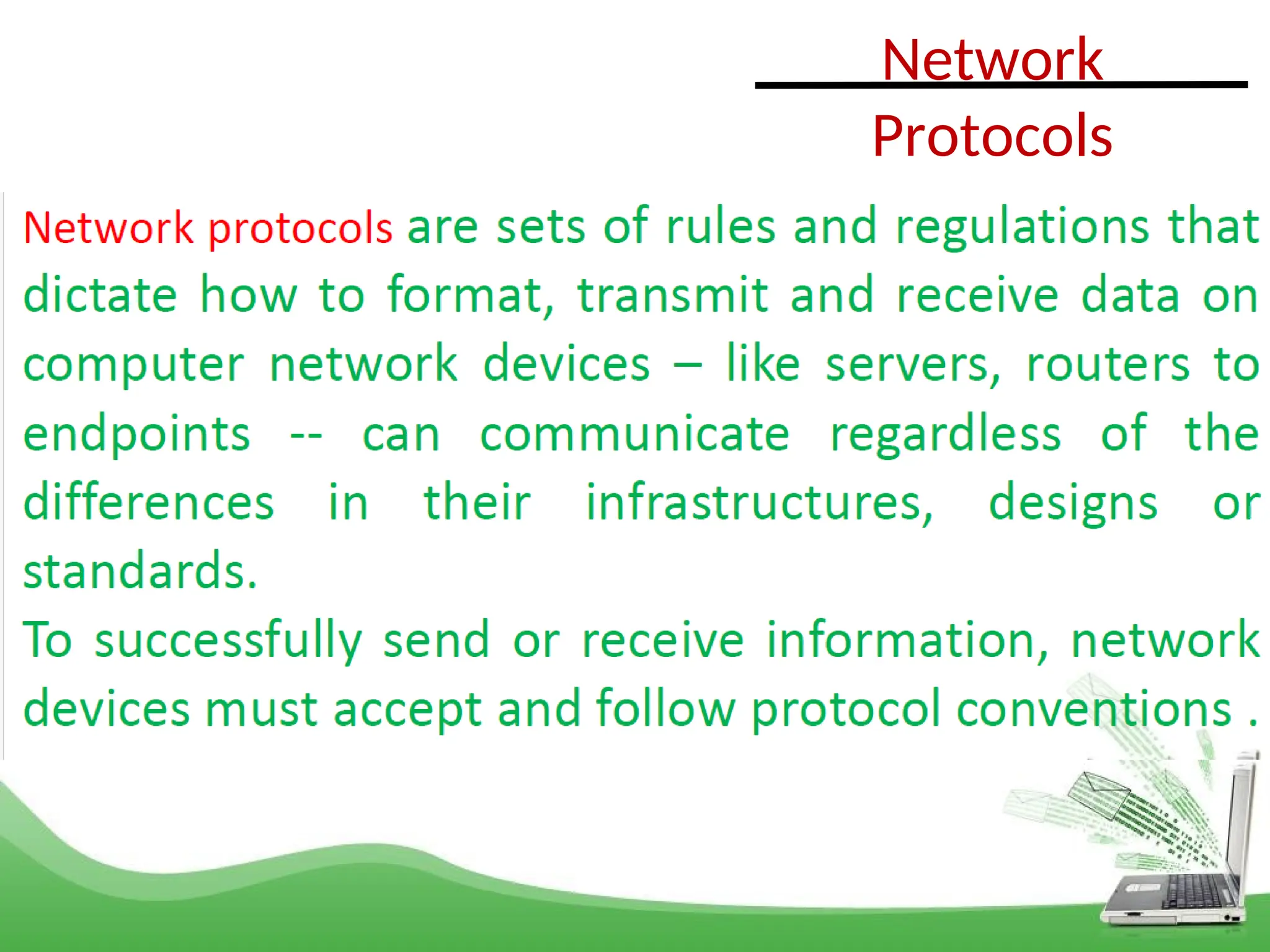 Network Protocols

Network protocols are sets of rules and regulations that dictate how to format, transmit and receive data on computer network devices – like servers, routers to endpoints -- can communicate regardless of the differences in their infrastructures, designs or standards.
To successfully send or receive information, network devices must accept and follow protocol conventions .